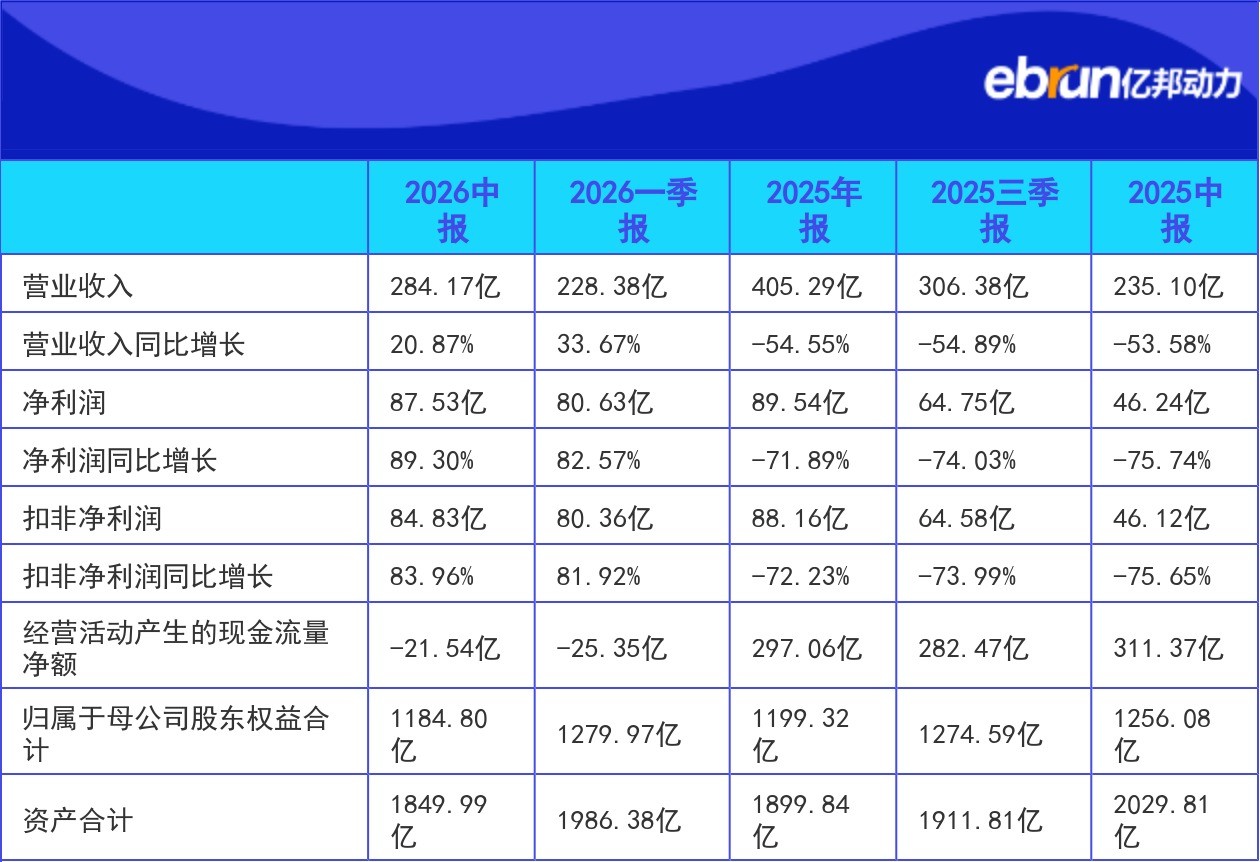 ebrun亿邦动力

| | 2026中报 | 2026一季报 | 2025年报 | 2025三季报 | 2025中报 |
|---|---|---|---|---|---|
| 营业收入 | 284.17亿 | 228.38亿 | 405.29亿 | 306.38亿 | 235.10亿 |
| 营业收入同比增长 | 20.87% | 33.67% | -54.55% | -54.89% | -53.58% |
| 净利润 | 87.53亿 | 80.63亿 | 89.54亿 | 64.75亿 | 46.24亿 |
| 净利润同比增长 | 89.30% | 82.57% | -71.89% | -74.03% | -75.74% |
| 扣非净利润 | 84.83亿 | 80.36亿 | 88.16亿 | 64.58亿 | 46.12亿 |
| 扣非净利润同比增长 | 83.96% | 81.92% | -72.23% | -73.99% | -75.65% |
| 经营活动产生的现金流量净额 | -21.54亿 | -25.35亿 | 297.06亿 | 282.47亿 | 311.37亿 |
| 归属于母公司股东权益合计 | 1184.80亿 | 1279.97亿 | 1199.32亿 | 1274.59亿 | 1256.08亿 |
| 资产合计 | 1849.99亿 | 1986.38亿 | 1899.84亿 | 1911.81亿 | 2029.81亿 |